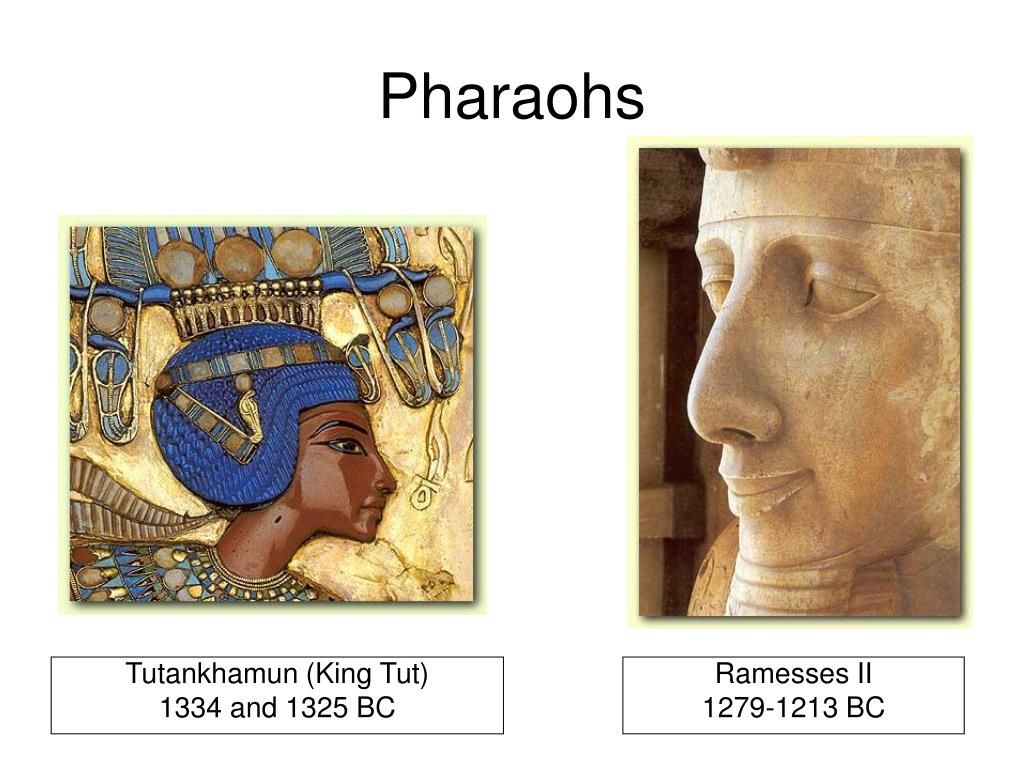 Pharaohs

Tutankhamun (King Tut)
1334 and 1325 BC

Ramesses II
1279-1213 BC